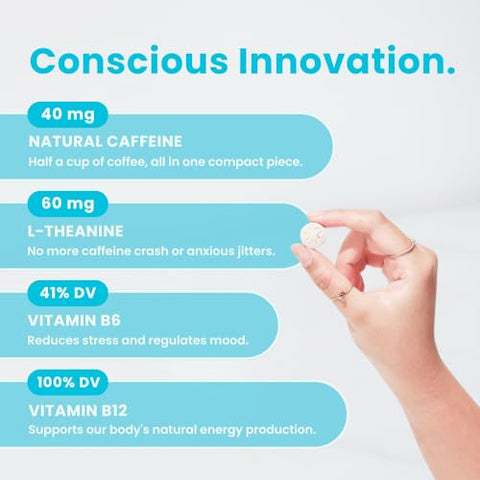 Conscious Innovation.

40 mg
NATURAL CAFFEINE
Half a cup of coffee, all in one compact piece.

60 mg
L-THEANINE
No more caffeine crash or anxious jitters.

41% DV
VITAMIN B6
Reduces stress and regulates mood.

100% DV
VITAMIN B12
Supports our body's natural energy production.